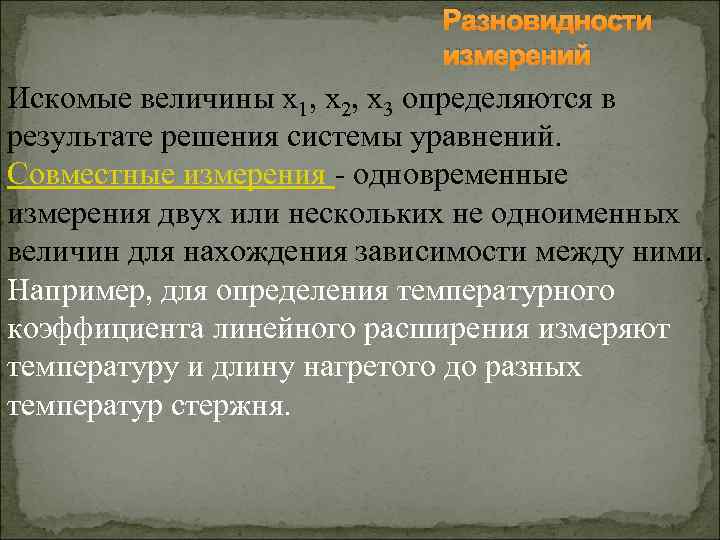 Разновидности измерений

Искомые величины $x_1$, $x_2$, $x_3$ определяются в результате решения системы уравнений.

Совместные измерения - одновременные измерения двух или нескольких не одноименных величин для нахождения зависимости между ними. Например, для определения температурного коэффициента линейного расширения измеряют температуру и длину нагретого до разных температур стержня.